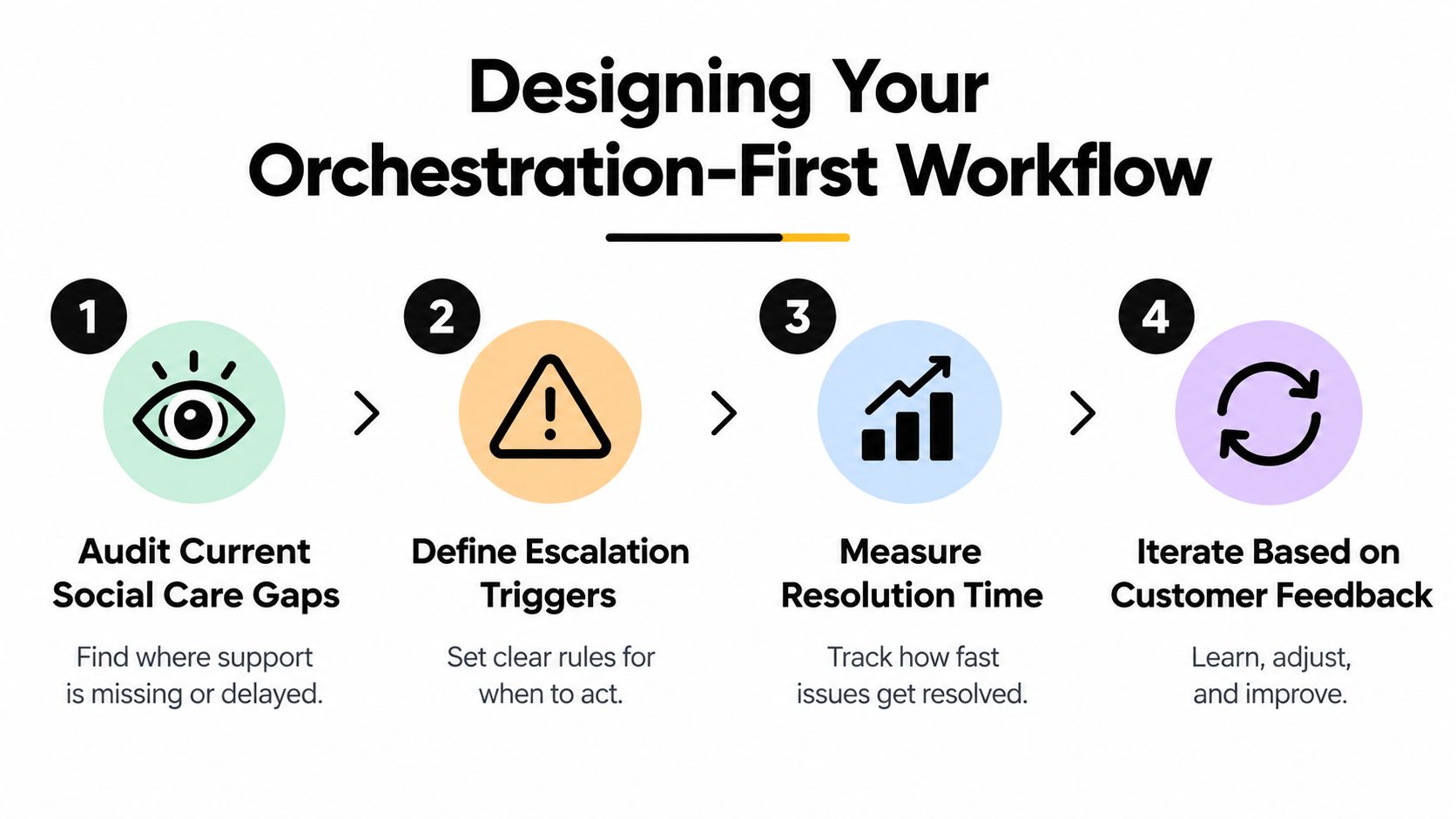 Designing Your Orchestration-First Workflow

1

Audit Current Social Care Gaps

Find where support is missing or delayed.

2

Define Escalation Triggers

Set clear rules for when to act.

3

Measure Resolution Time

Track how fast issues get resolved.

4

Iterate Based on Customer Feedback

Learn, adjust, and improve.